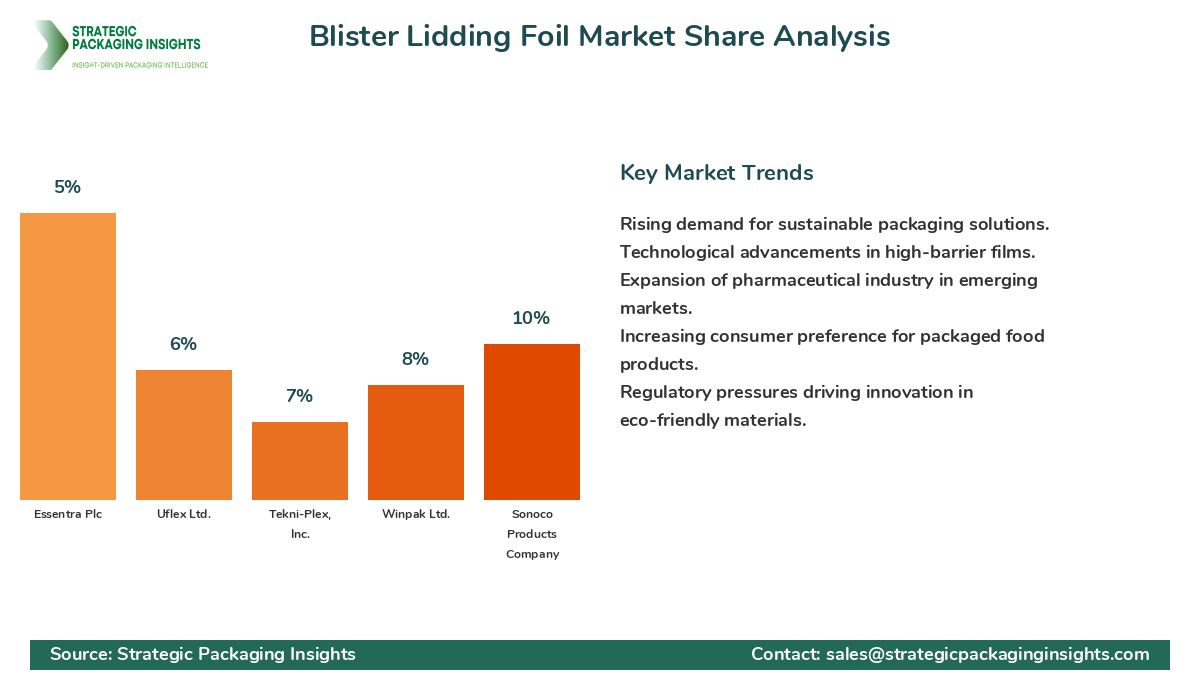 STRATEGIC PACKAGING INSIGHTS
INSIGHT-DRIVEN PACKAGING INTELLIGENCE

Blister Lidding Foil Market Share Analysis

5%
6%
7%
8%
10%

Essentra Plc
Uflex Ltd.
Tekni-Plex, Inc.
Winpak Ltd.
Sonoco Products Company

Key Market Trends

Rising demand for sustainable packaging solutions.
Technological advancements in high-barrier films.
Expansion of pharmaceutical industry in emerging markets.
Increasing consumer preference for packaged food products.
Regulatory pressures driving innovation in eco-friendly materials.

Source: Strategic Packaging Insights
Contact: sales@strategicpackaginginsights.com